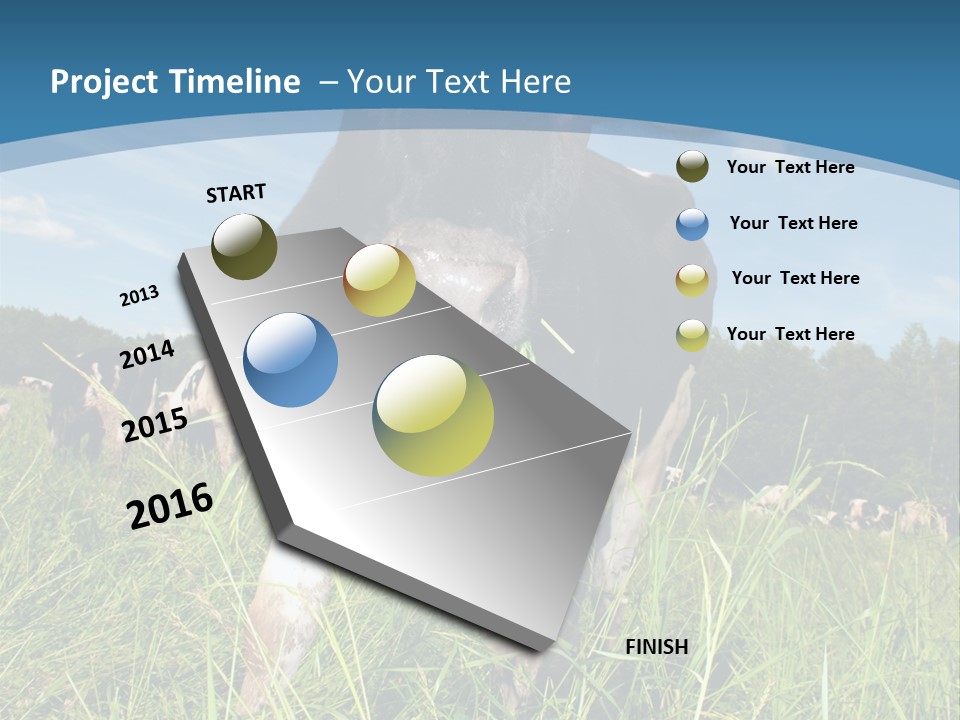 Project Timeline – Your Text Here

START

2013

2014

2015

2016

FINISH

Your Text Here

Your Text Here

Your Text Here

Your Text Here